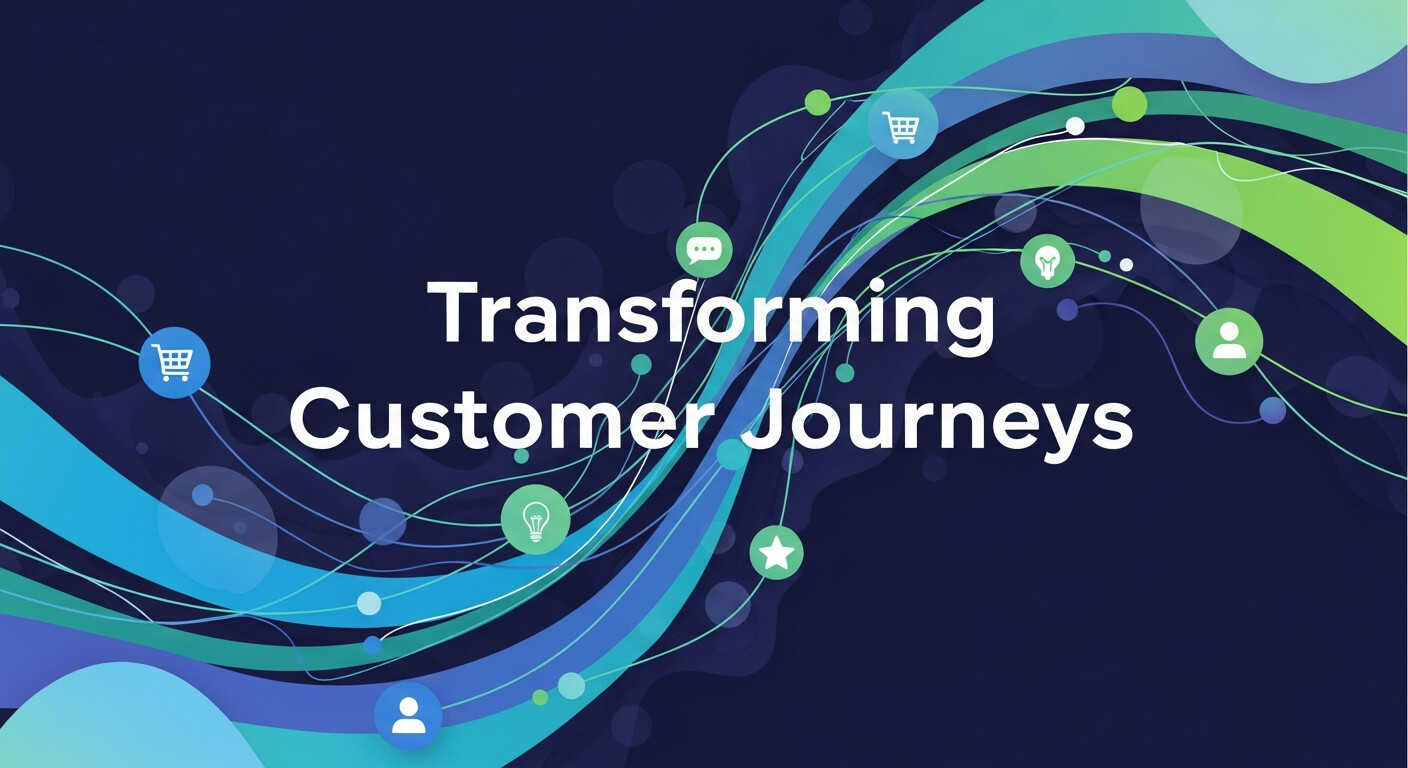 Transforming Customer Journeys